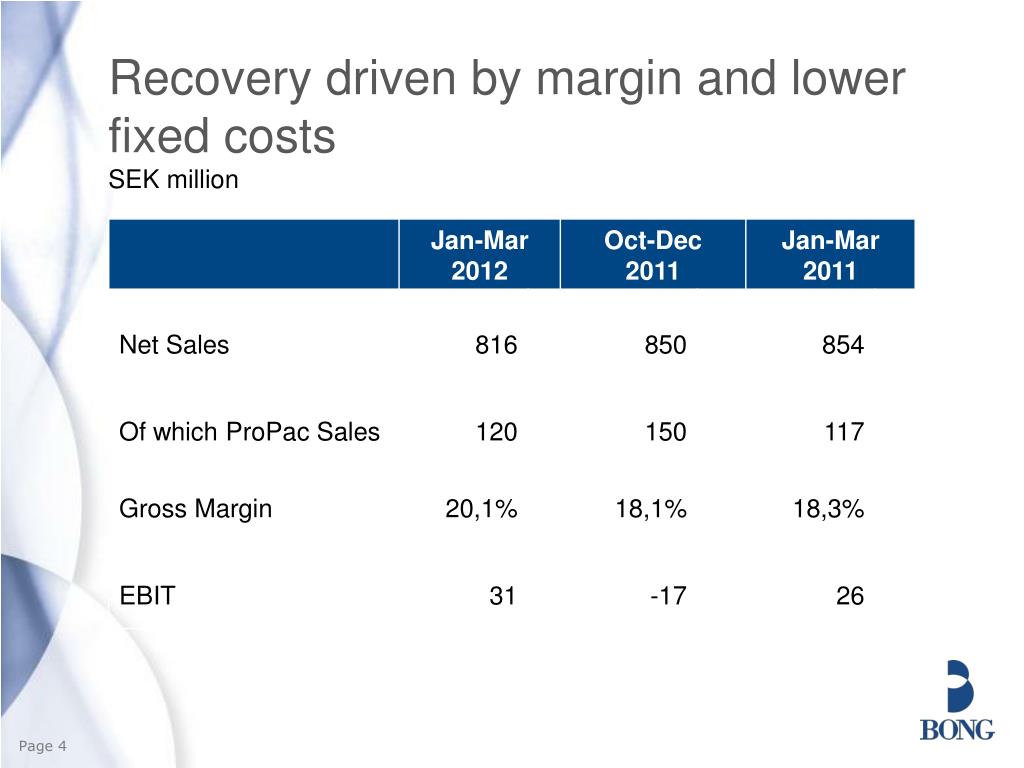 Recovery driven by margin and lower fixed costs
SEK million

| | Jan-Mar 2012 | Oct-Dec 2011 | Jan-Mar 2011 |
|---|---|---|---|
| Net Sales | 816 | 850 | 854 |
| Of which ProPac Sales | 120 | 150 | 117 |
| Gross Margin | 20,1% | 18,1% | 18,3% |
| EBIT | 31 | -17 | 26 |

BONG

Page 4